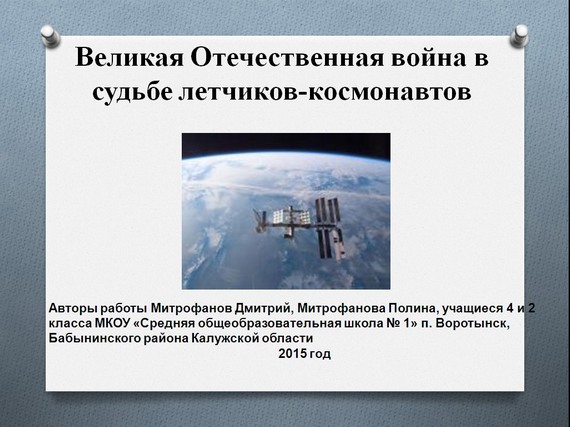 Великая Отечественная война в судьбе летчиков-космонавтов

Авторы работы Митрофанов Дмитрий, Митрофанова Полина, учащиеся 4 и 2 класса МКОУ «Средняя общеобразовательная школа № 1» п. Воротынск, Бабынинского района Калужской области
2015 год